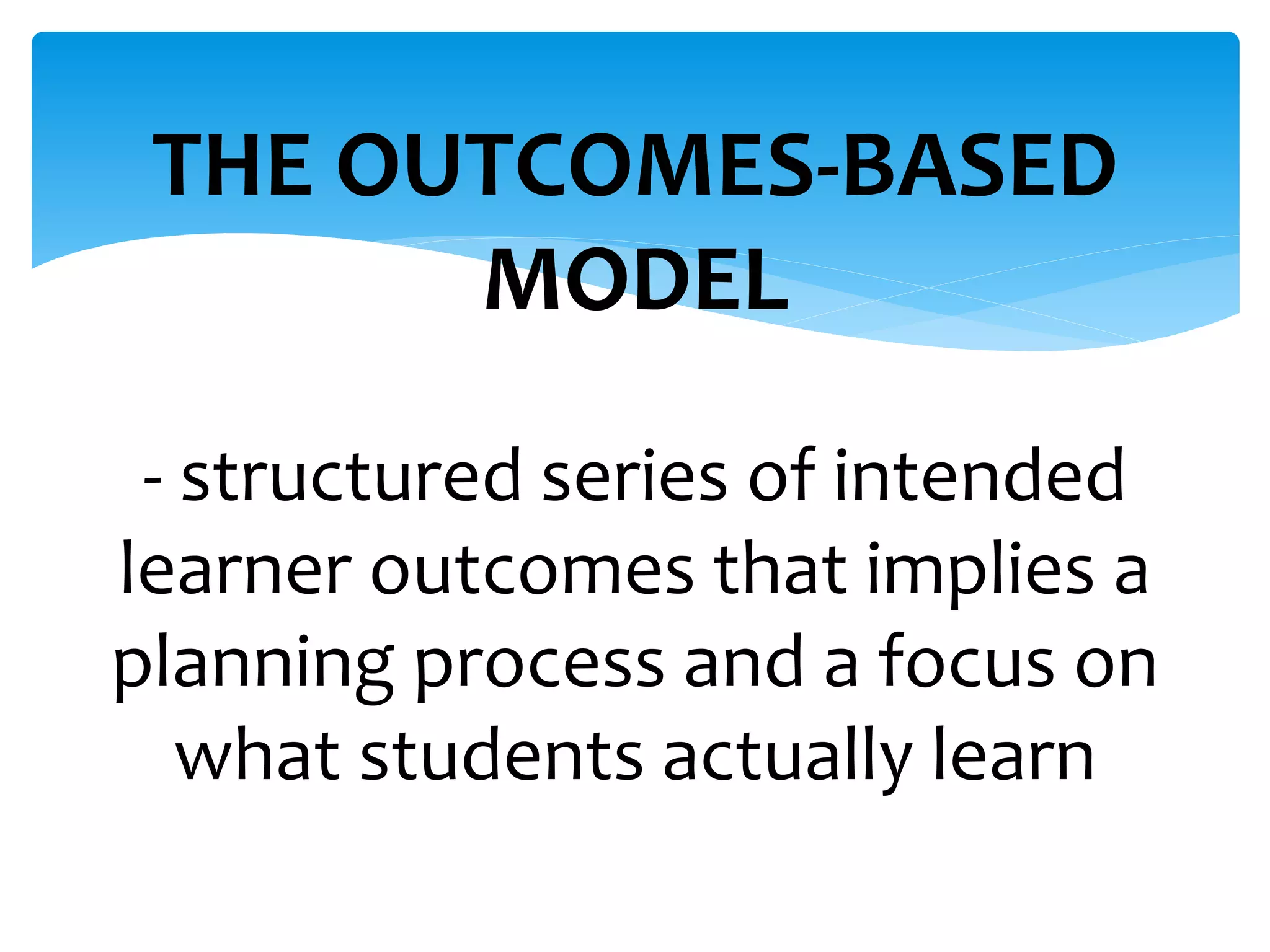 THE OUTCOMES-BASED MODEL

- structured series of intended learner outcomes that implies a planning process and a focus on what students actually learn